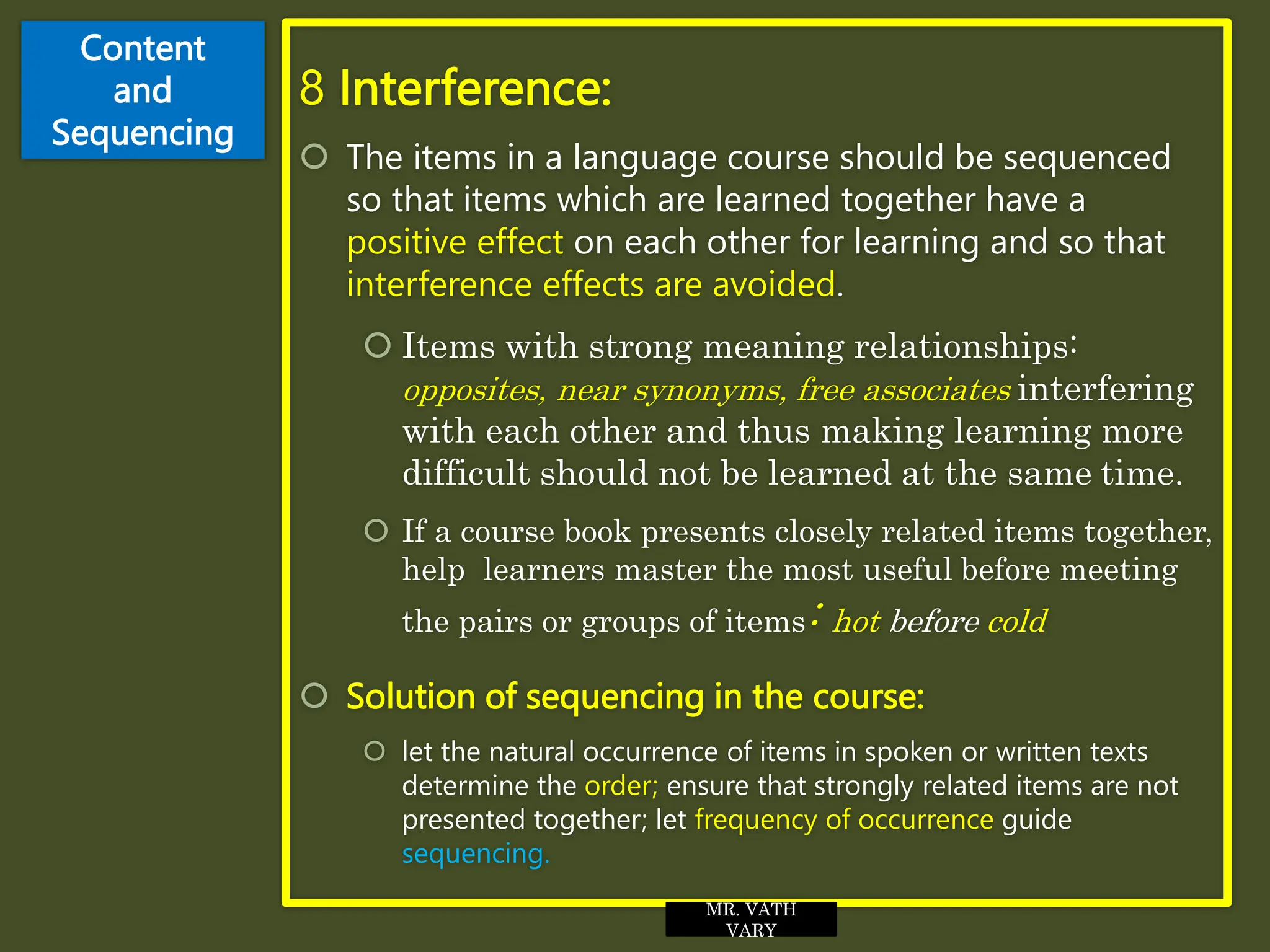 Content and Sequencing

8 Interference:

The items in a language course should be sequenced so that items which are learned together have a positive effect on each other for learning and so that interference effects are avoided.

Items with strong meaning relationships: opposites, near synonyms, free associates interfering with each other and thus making learning more difficult should not be learned at the same time.

If a course book presents closely related items together, help learners master the most useful before meeting the pairs or groups of items: hot before cold

Solution of sequencing in the course:

let the natural occurrence of items in spoken or written texts determine the order; ensure that strongly related items are not presented together; let frequency of occurrence guide sequencing.

MR. VATH VARY